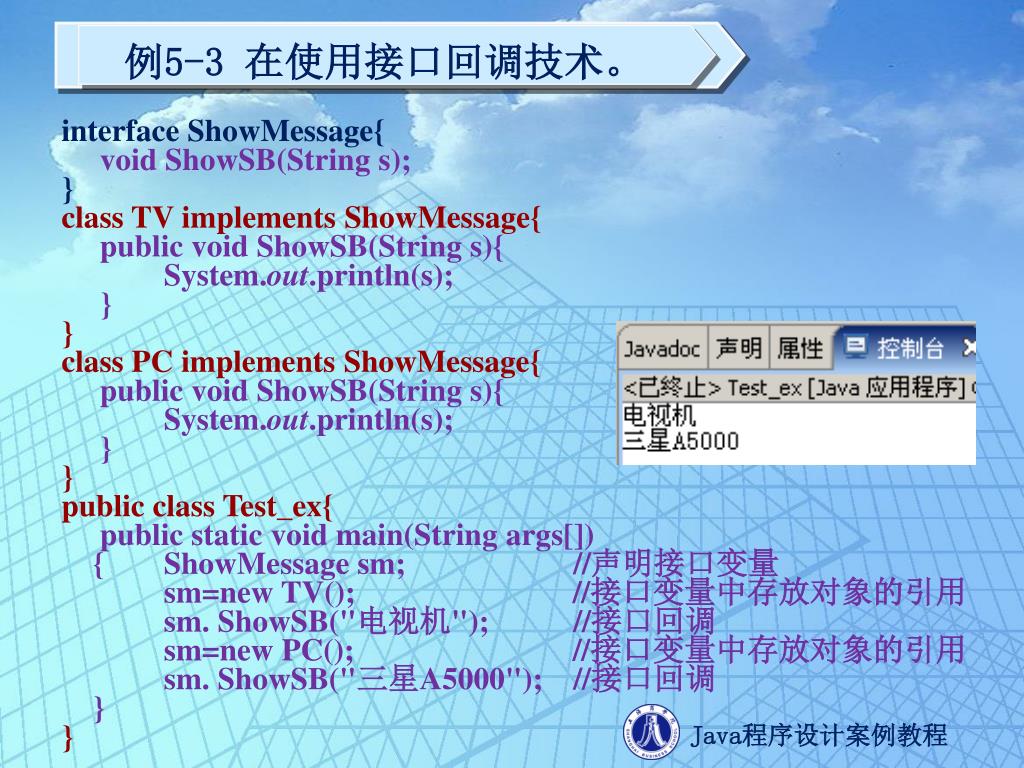 例5-3 在使用接口回调技术。

interface ShowMessage{
void ShowSB(String s);
}
class TV implements ShowMessage{
public void ShowSB(String s){
System.out.println(s);
}
}
class PC implements ShowMessage{
public void ShowSB(String s){
System.out.println(s);
}
}
public class Test_ex{
public static void main(String args[])
{ ShowMessage sm; //声明接口变量
sm=new TV(); //接口变量中存放对象的引用
sm. ShowSB("电视机"); //接口回调
sm=new PC(); //接口变量中存放对象的引用
sm. ShowSB("三星A5000"); //接口回调
}
}

Javadoc 声明 属性 控制台
<已终止> Test_ex [Java 应用程序]
电视机
三星A5000

Java程序设计案例教程